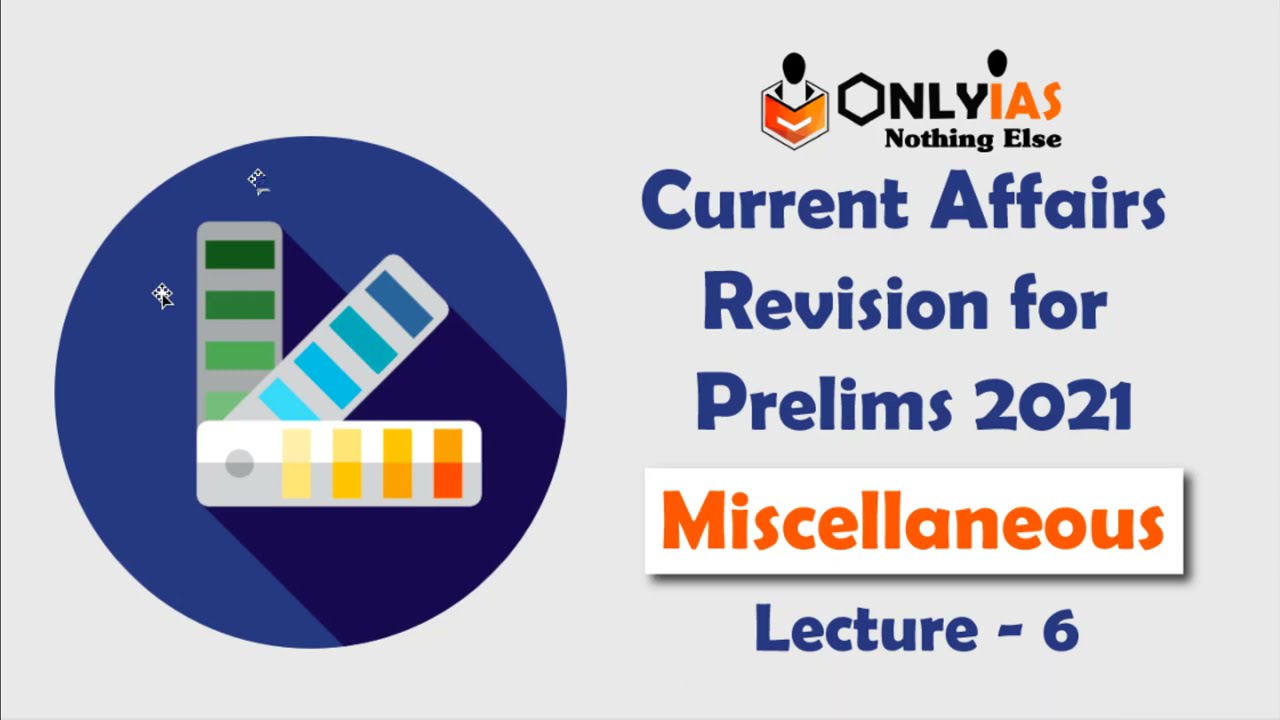 ONLYIAS
Nothing Else

Current Affairs Revision for Prelims 2021

Miscellaneous

Lecture - 6